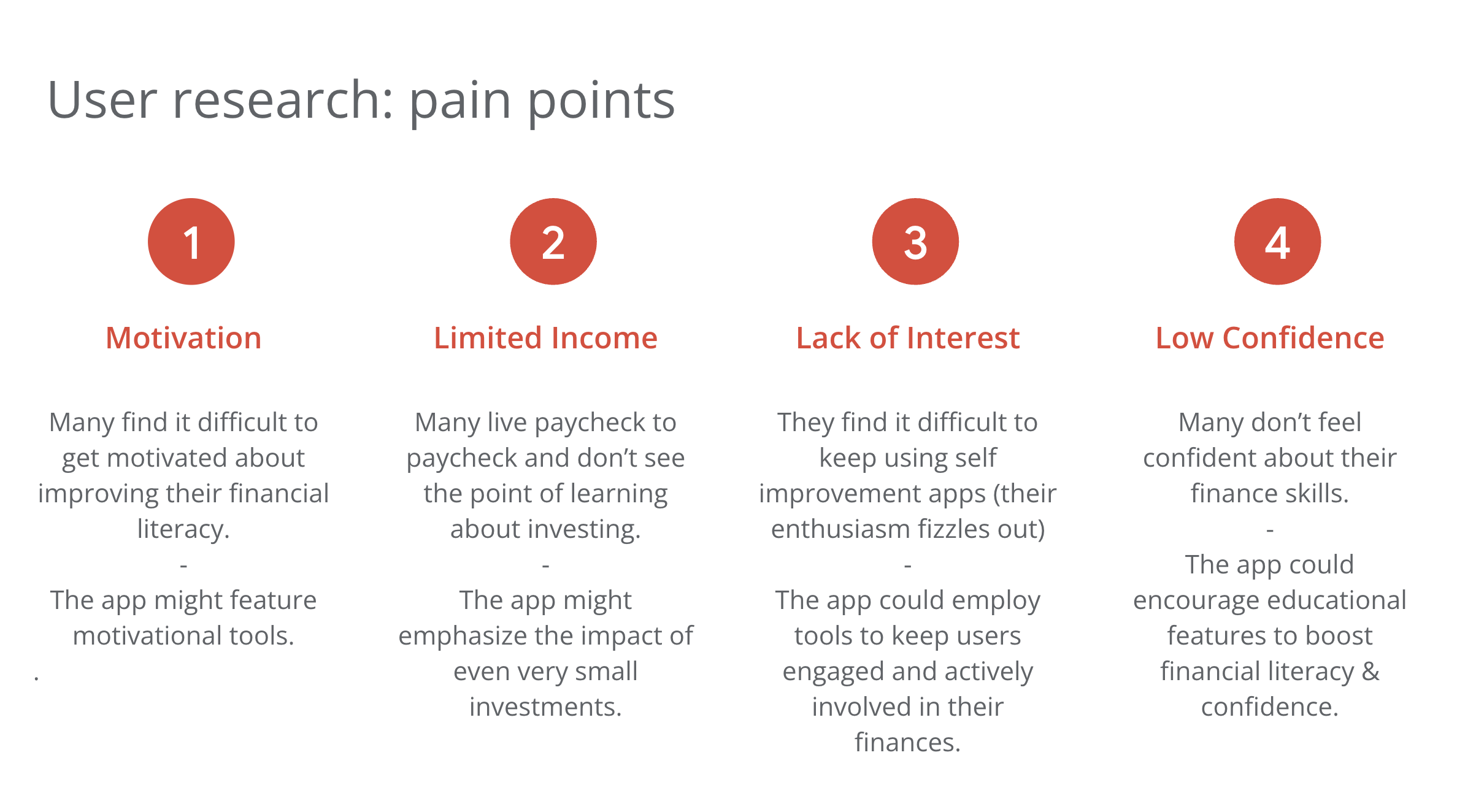 User research: pain points

1

Motivation

Many find it difficult to get motivated about improving their financial literacy.
-
The app might feature motivational tools.
.

2

Limited Income

Many live paycheck to paycheck and don’t see the point of learning about investing.
-
The app might emphasize the impact of even very small investments.

3

Lack of Interest

They find it difficult to keep using self improvement apps (their enthusiasm fizzles out)
-
The app could employ tools to keep users engaged and actively involved in their finances.

4

Low Confidence

Many don’t feel confident about their finance skills.
-
The app could encourage educational features to boost financial literacy & confidence.